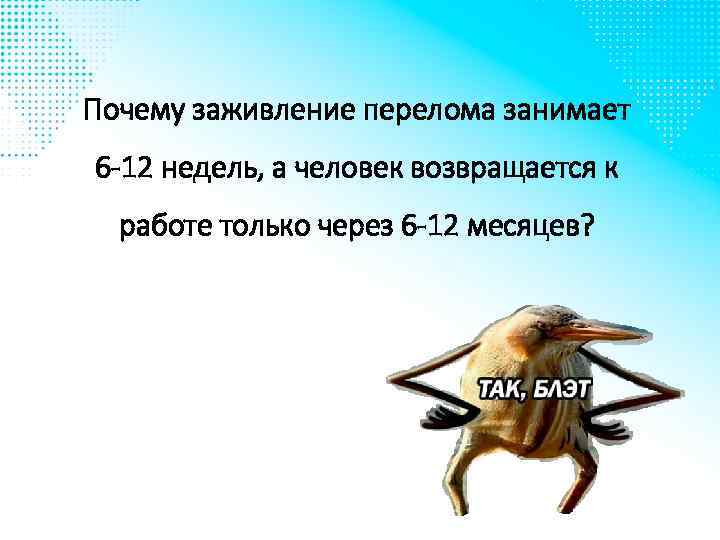 Почему заживление перелома занимает 6-12 недель, а человек возвращается к работе только через 6-12 месяцев?

ТАК, БЛЭТ